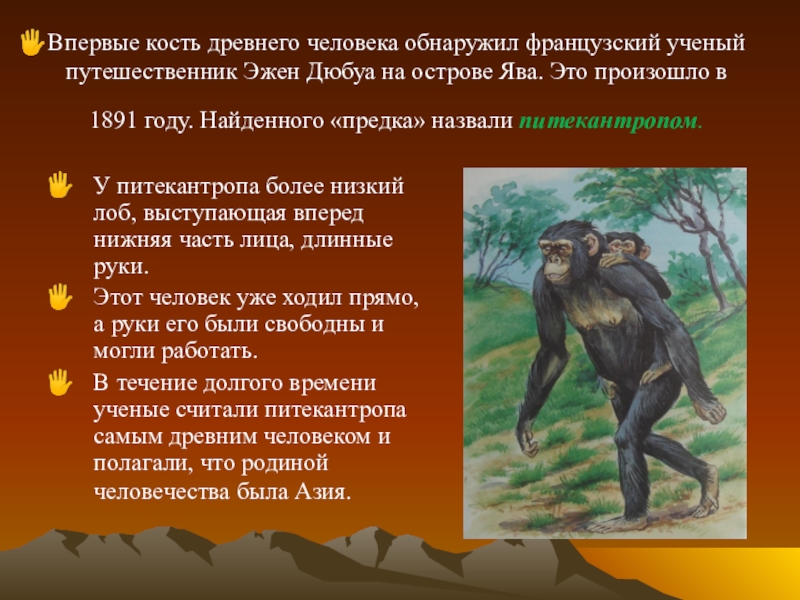 Впервые кость древнего человека обнаружил французский ученый путешественник Эжен Дюбуа на острове Ява. Это произошло в

1891 году. Найденного «предка» назвали питекантропом.

У питекантропа более низкий лоб, выступающая вперед нижняя часть лица, длинные руки.

Этот человек уже ходил прямо, а руки его были свободны и могли работать.

В течение долгого времени ученые считали питекантропа самым древним человеком и полагали, что родиной человечества была Азия.